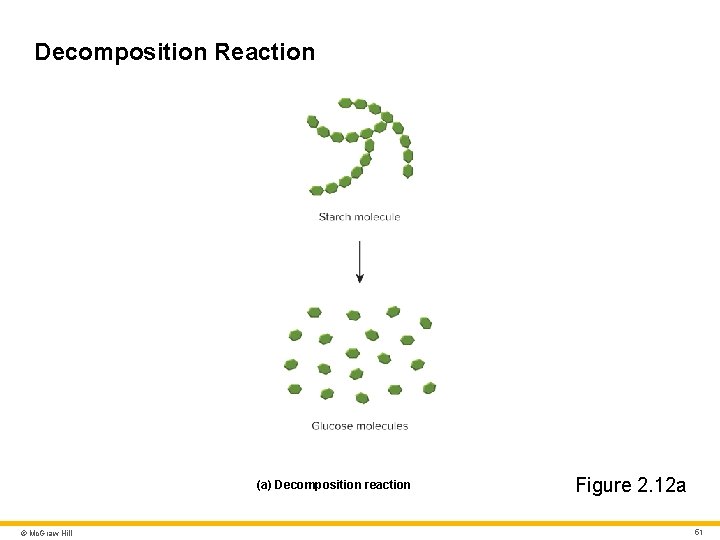 Decomposition Reaction

Starch molecule

Glucose molecules

(a) Decomposition reaction

Figure 2.12a

© McGraw Hill

61